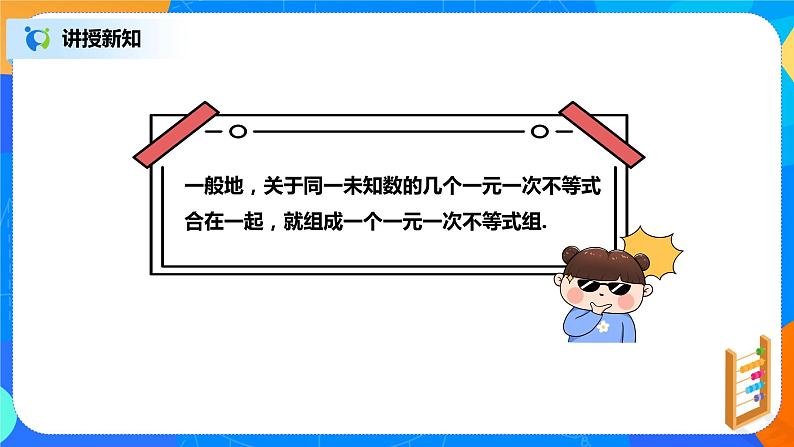 讲授新知

一般地，关于同一未知数的几个一元一次不等式合在一起，就组成一个一元一次不等式组.